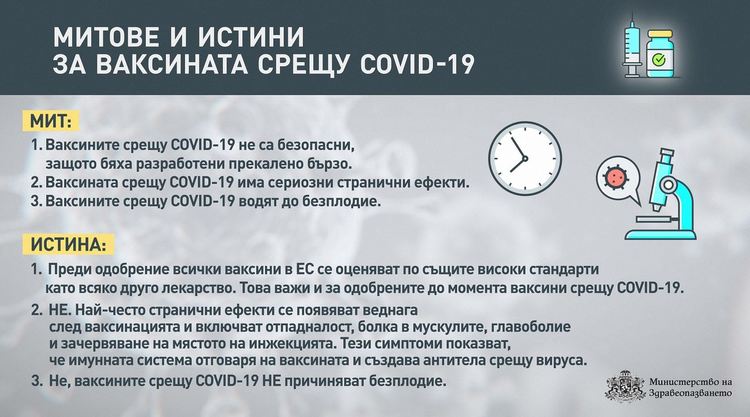 МИТОВЕ И ИСТИНИ
ЗА ВАКСИНАТА СРЕЩУ COVID-19

МИТ:

1. Ваксините срещу COVID-19 не са безопасни, защото бяха разработени прекалено бързо.
2. Ваксината срещу COVID-19 има сериозни странични ефекти.
3. Ваксините срещу COVID-19 водят до безплодие.

ИСТИНА:

1. Преди одобрение всички ваксини в ЕС се оценяват по същите високи стандарти като всяко друго лекарство. Това важи и за одобрените до момента ваксини срещу COVID-19.
2. НЕ. Най-често странични ефекти се появяват веднага след ваксинацията и включват отпадналост, болка в мускулите, главоболие и зачервяване на мястото на инжекцията. Тези симптоми показват, че имунната система отговаря на ваксината и създава антитела срещу вируса.
3. Не, ваксините срещу COVID-19 НЕ причиняват безплодие.

Министерство на Здравеопазването